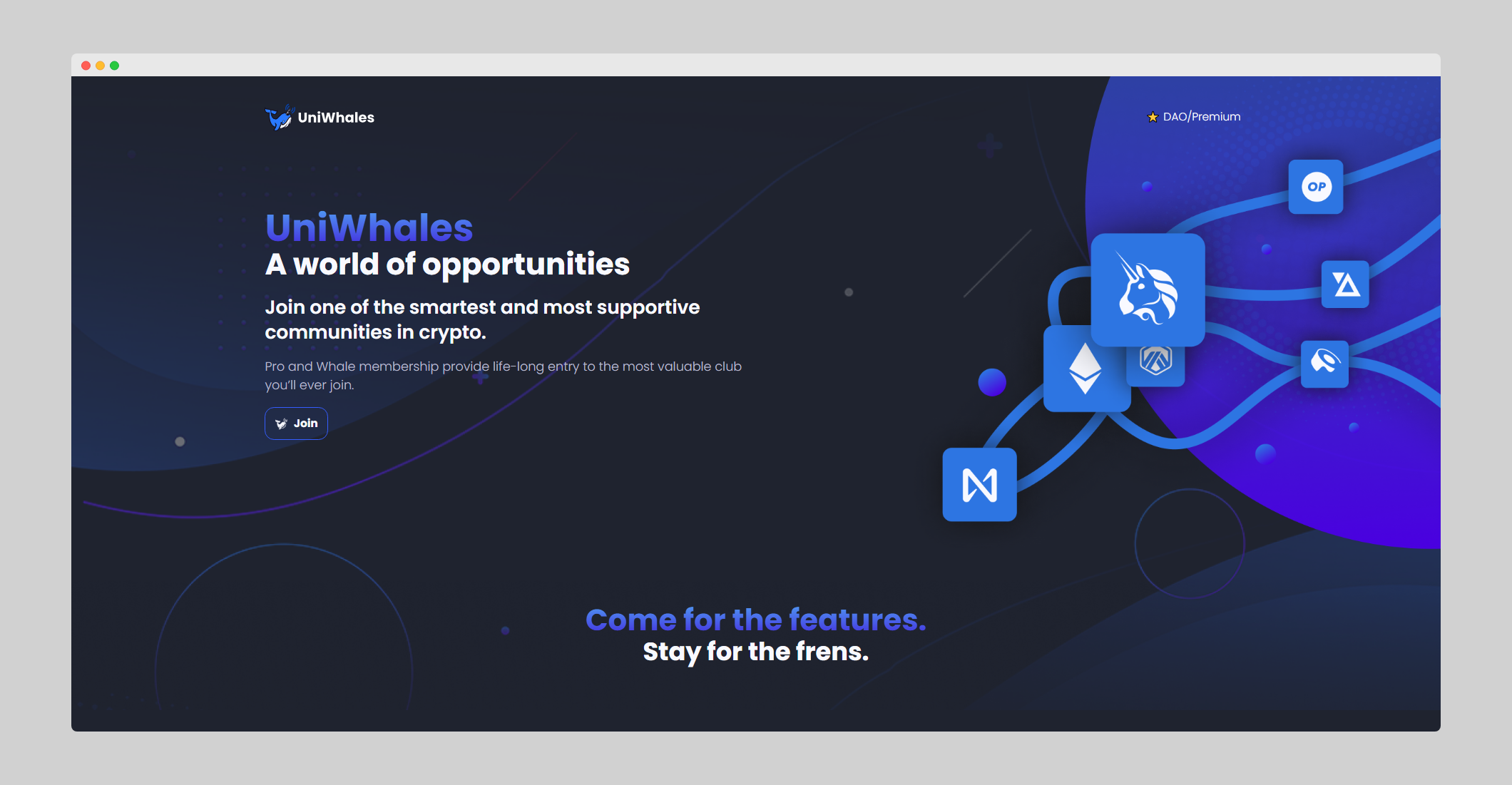 UniWhales

DAO/Premium

UniWhales
A world of opportunities

Join one of the smartest and most supportive communities in crypto.

Pro and Whale membership provide life-long entry to the most valuable club you'll ever join.

Join

OP

Come for the features.
Stay for the frens.